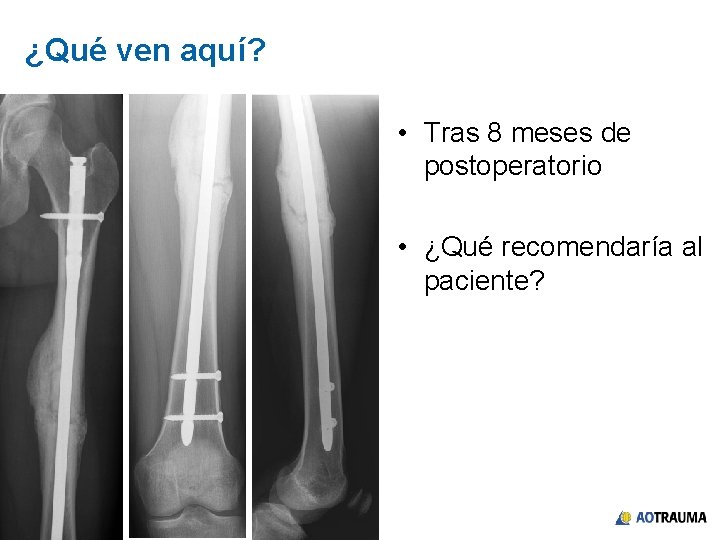 ¿Qué ven aquí?

• Tras 8 meses de postoperatorio

• ¿Qué recomendaría al paciente?

AOTRAUMA